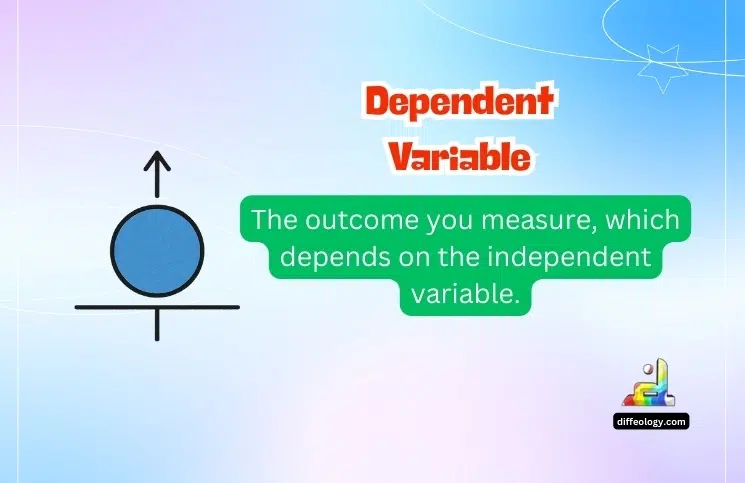 Dependent Variable

The outcome you measure, which depends on the independent variable.

diffeology.com